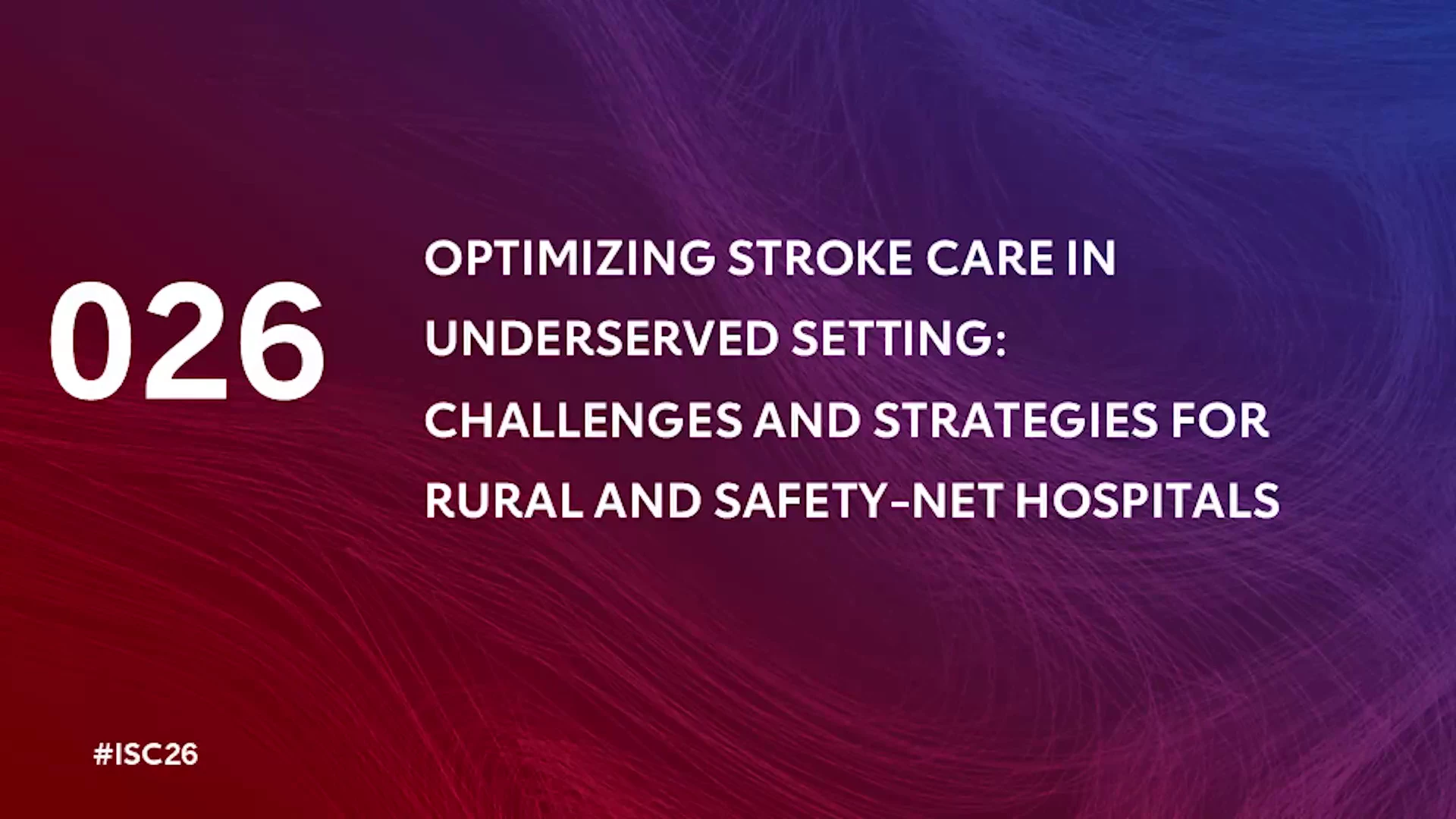 026

OPTIMIZING STROKE CARE IN UNDERSERVED SETTING: CHALLENGES AND STRATEGIES FOR RURAL AND SAFETY-NET HOSPITALS

#ISC26